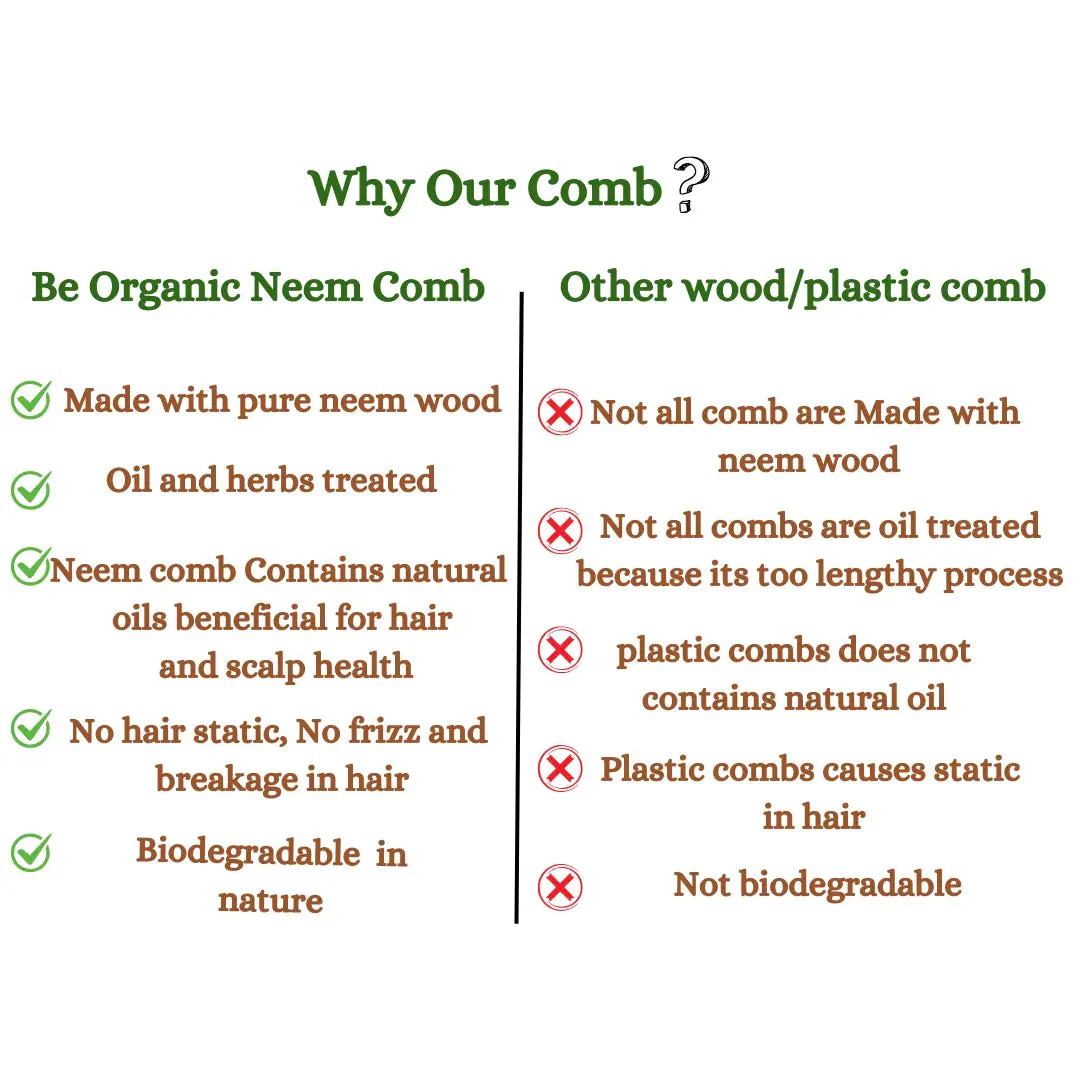 Why Our Comb ?

Be Organic Neem Comb

Made with pure neem wood

Oil and herbs treated

Neem comb Contains natural oils beneficial for hair and scalp health

No hair static, No frizz and breakage in hair

Biodegradable in nature

Other wood/plastic comb

Not all comb are Made with neem wood

Not all combs are oil treated because its too lengthy process

plastic combs does not contains natural oil

Plastic combs causes static in hair

Not biodegradable